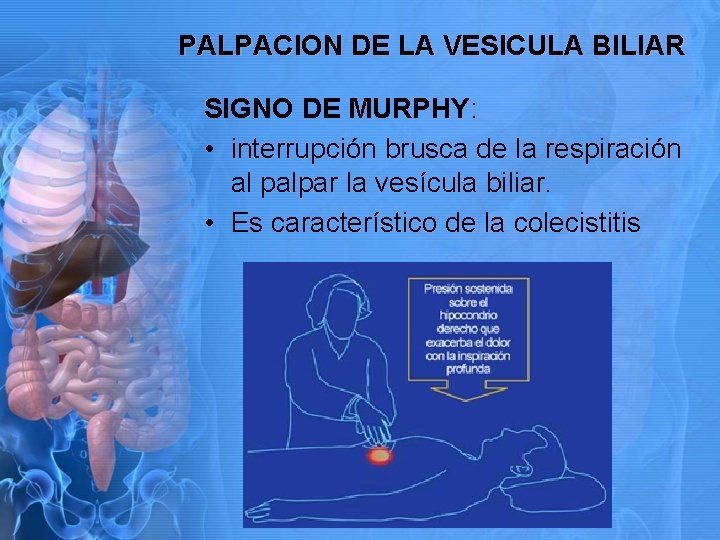 PALPACION DE LA VESICULA BILIAR

SIGNO DE MURPHY:

• interrupción brusca de la respiración al palpar la vesícula biliar.
• Es característico de la colecistitis

Presión sostenida sobre el hipocondrio derecho que exacerba el dolor con la inspiración profunda